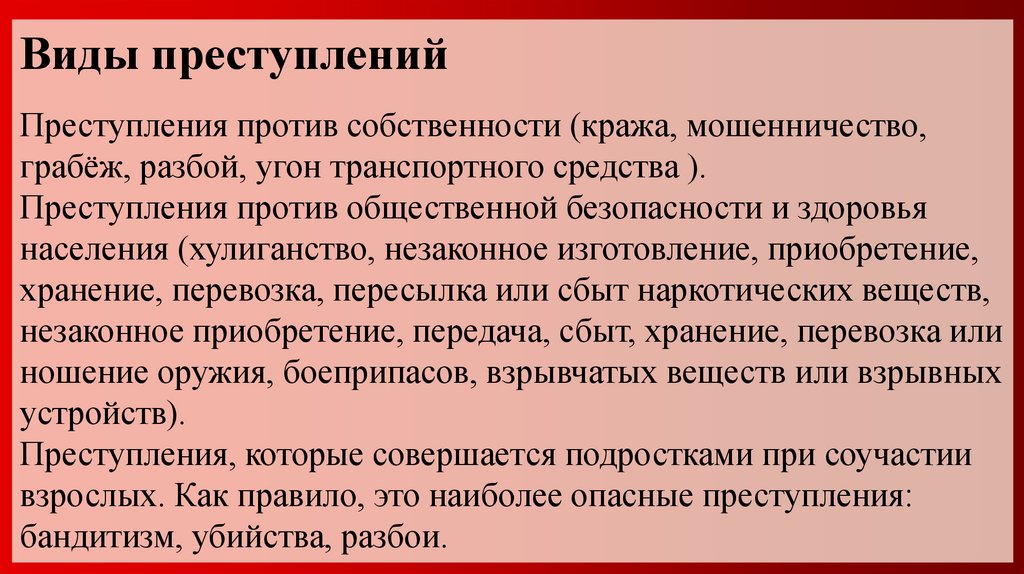 Виды преступлений

Преступления против собственности (кража, мошенничество, грабёж, разбой, угон транспортного средства ).
Преступления против общественной безопасности и здоровья населения (хулиганство, незаконное изготовление, приобретение, хранение, перевозка, пересылка или сбыт наркотических веществ, незаконное приобретение, передача, сбыт, хранение, перевозка или ношение оружия, боеприпасов, взрывчатых веществ или взрывных устройств).
Преступления, которые совершается подростками при соучастии взрослых. Как правило, это наиболее опасные преступления: бандитизм, убийства, разбои.